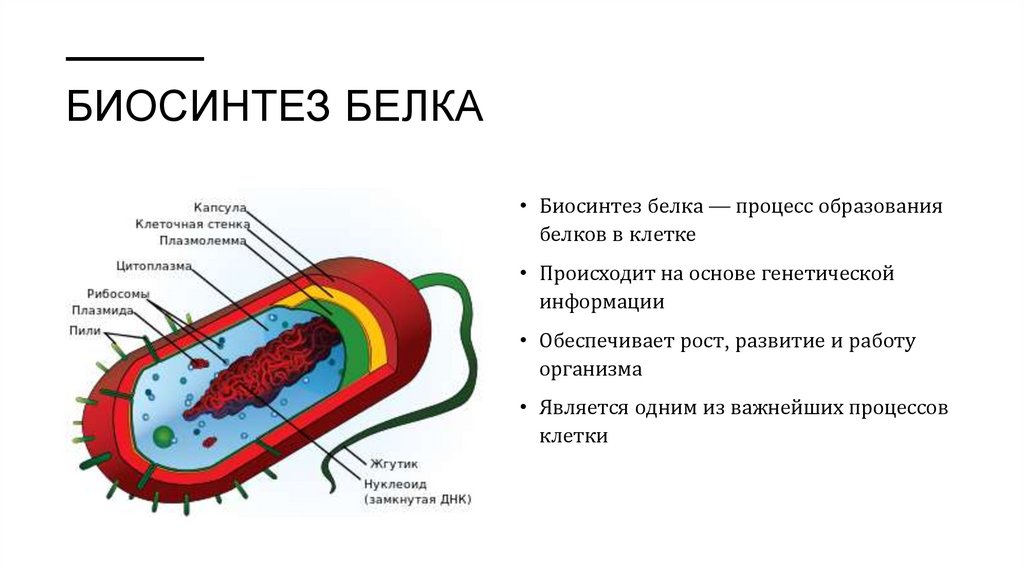 БИОСИНТЕЗ БЕЛКА

Капсула
Клеточная стенка
Плазмолемма
Цитоплазма
Рибосомы
Плазмида
Пили
Жгутик
Нуклеоид (замкнутая ДНК)

• Биосинтез белка — процесс образования белков в клетке

• Происходит на основе генетической информации

• Обеспечивает рост, развитие и работу организма

• Является одним из важнейших процессов клетки